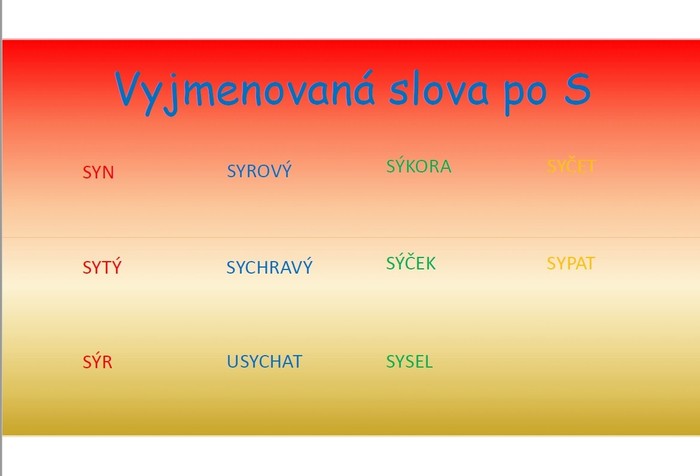 Vyjmenovaná slova po S

SYN

SYTÝ

SÝR

SYROVÝ

SYCHRAVÝ

USYCHAT

SÝKORA

SÝČEK

SYSEL

SYČET

SYPAT